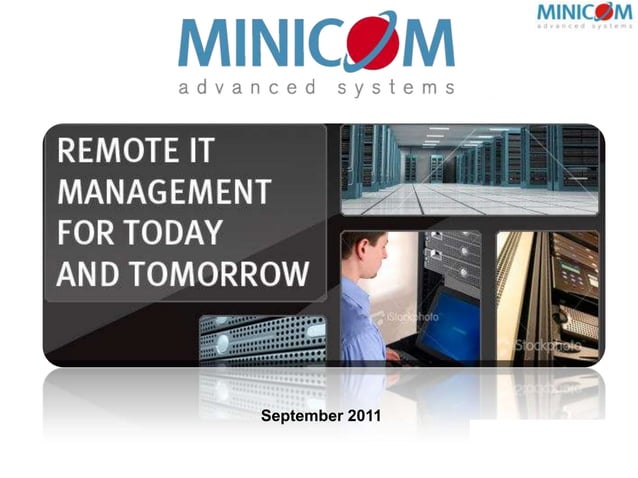 MINICOM
advanced systems

MINICOM
advanced systems

REMOTE IT MANAGEMENT FOR TODAY AND TOMORROW

iStockphoto

iStockphoto

September 2011